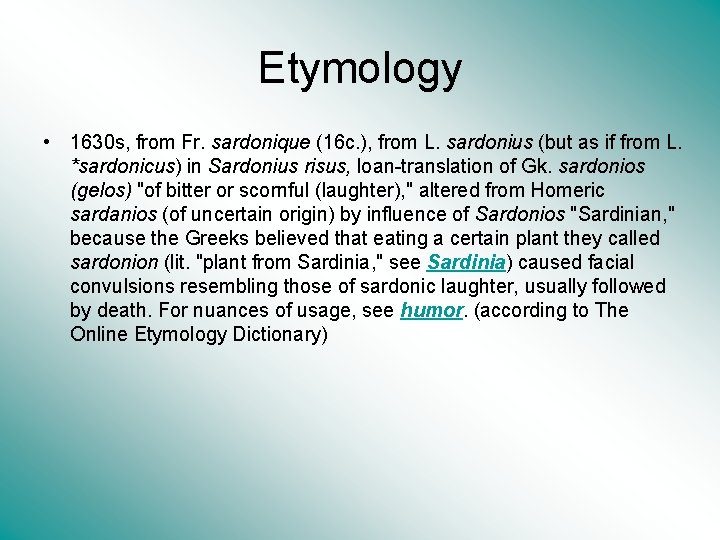 Etymology

• 1630s, from Fr. sardonique (16c.), from L. sardonius (but as if from L. *sardonicus) in Sardonius risus, loan-translation of Gk. sardonios (gelos) "of bitter or scornful (laughter)," altered from Homeric sardanios (of uncertain origin) by influence of Sardonios "Sardinian," because the Greeks believed that eating a certain plant they called sardonion (lit. "plant from Sardinia," see Sardinia) caused facial convulsions resembling those of sardonic laughter, usually followed by death. For nuances of usage, see humor. (according to The Online Etymology Dictionary)